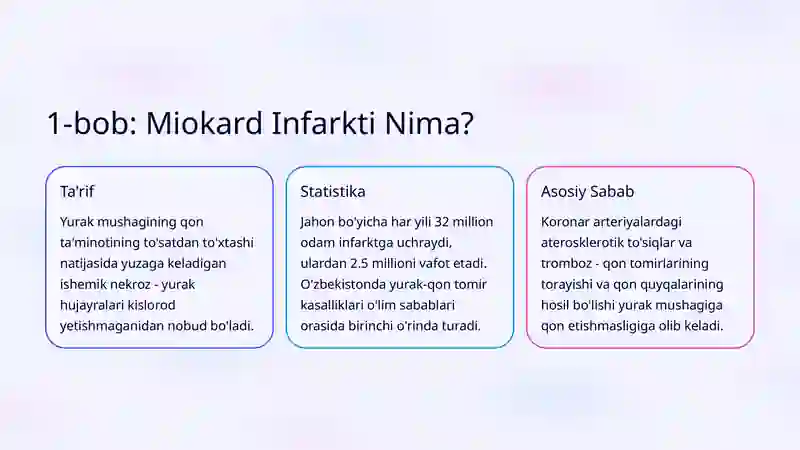 1-bob: Miokard Infarkti Nima?

Ta'rif

Yurak mushagining qon ta'minotining to'satdan to'xtashi natijasida yuzaga keladigan ishemik nekroz - yurak hujayralari kislorod yetishmaganidan nobud bo'ladi.

Statistika

Jahon bo'yicha har yili 32 million odam infarktga uchraydi, ulardan 2.5 millioni vafot etadi. O'zbekistonda yurak-qon tomir kasalliklari o'lim sabablari orasida birinchi o'rinda turadi.

Asosiy Sabab

Koronar arteriyalardagi aterosklerotik to'siqlar va tromboz - qon tomirlarining torayishi va qon quyqalarining hosil bo'lishi yurak mushagiga qon etishmasligiga olib keladi.